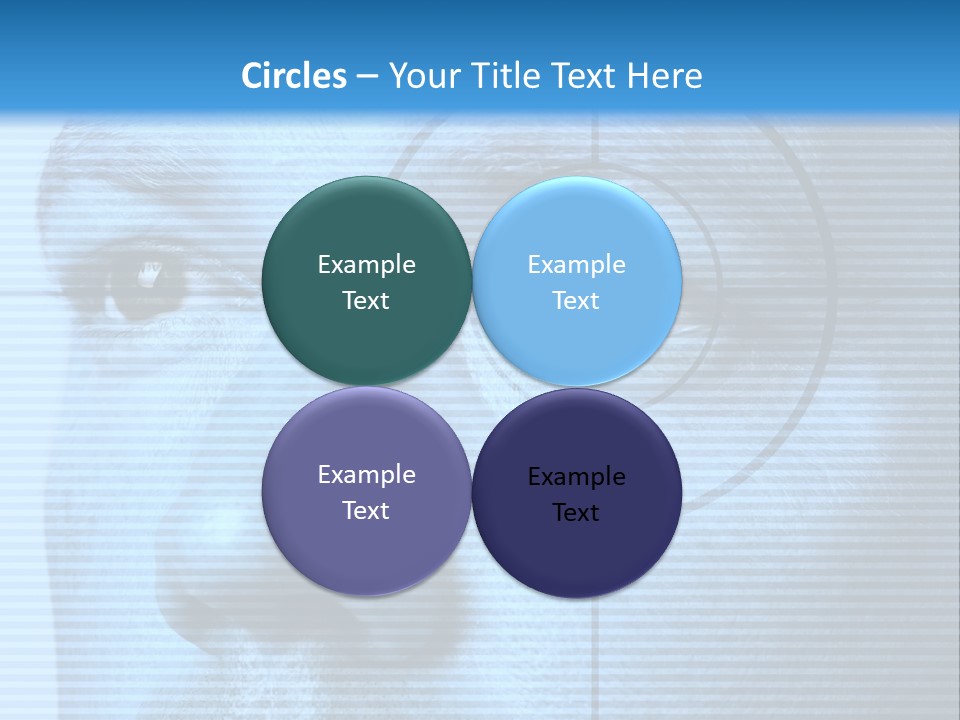 Circles – Your Title Text Here

Example Text

Example Text

Example Text

Example Text